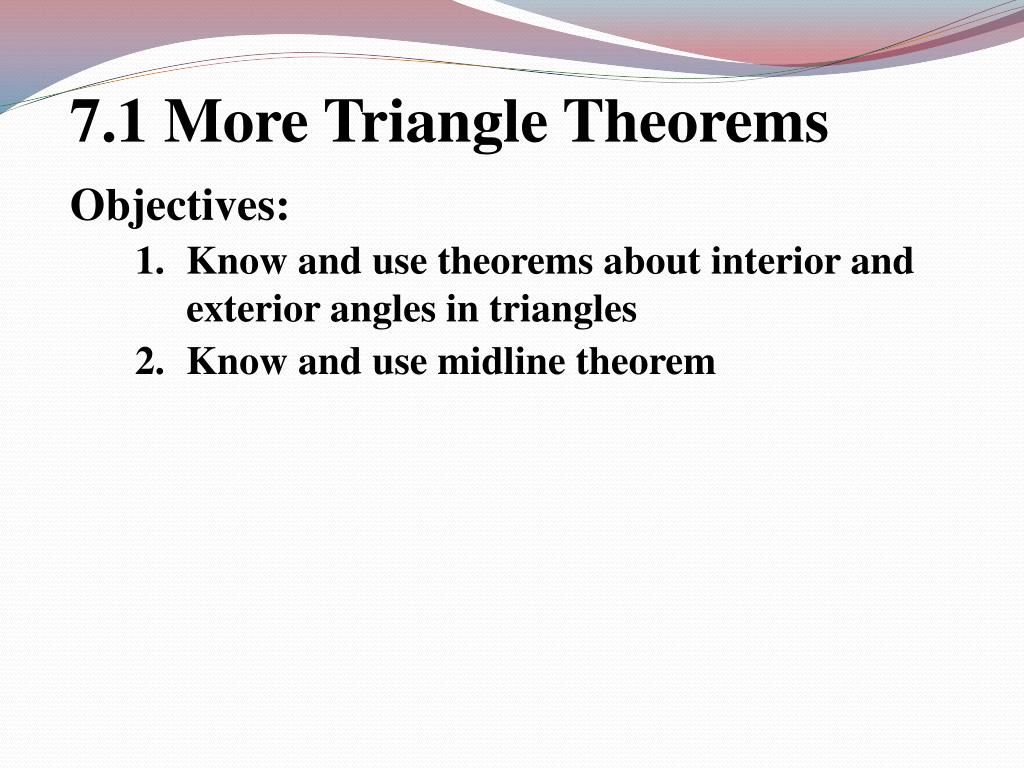 7.1 More Triangle Theorems

Objectives:

1. Know and use theorems about interior and exterior angles in triangles
2. Know and use midline theorem